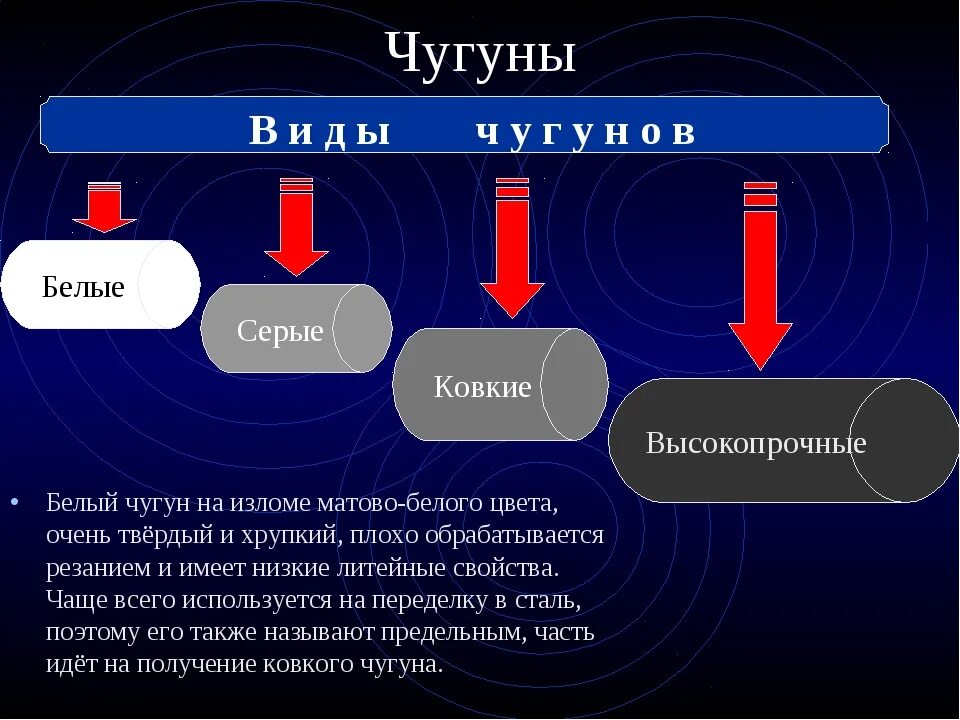 Чугуны

Виды чугунов

Белые

Серые

Ковкие

Высокопрочные

• Белый чугун на изломе матово-белого цвета, очень твёрдый и хрупкий, плохо обрабатывается резанием и имеет низкие литейные свойства. Чаще всего используется на переделку в сталь, поэтому его также называют предельным, часть идёт на получение ковкого чугуна.